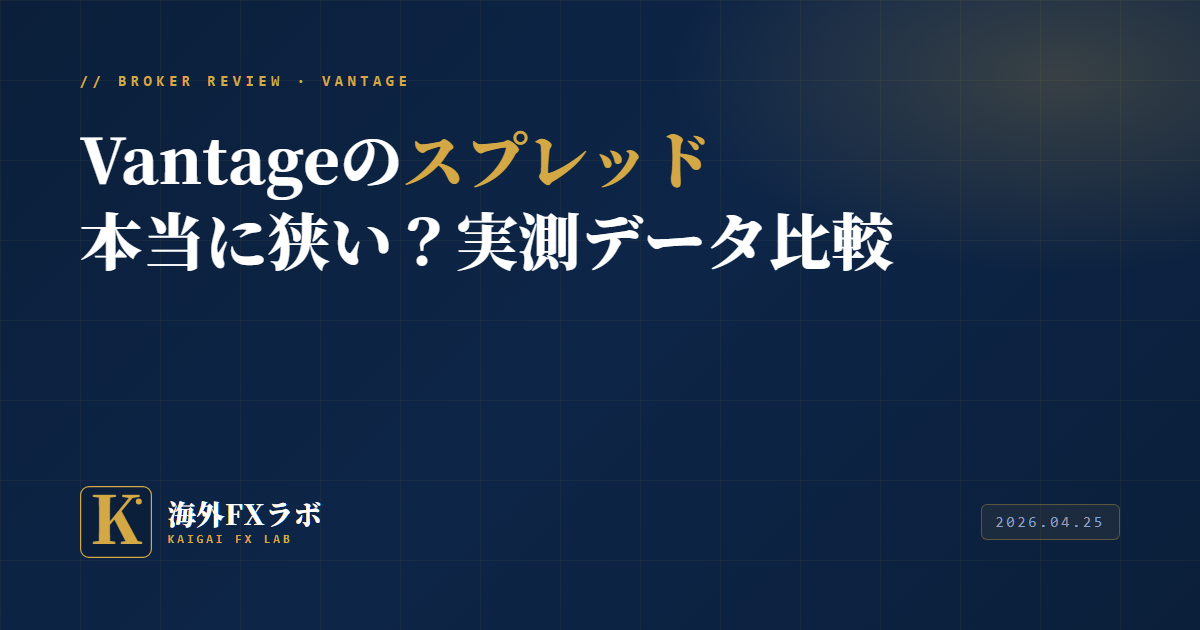 // BROKER REVIEW · VANTAGE

Vantageのスプレッド
本当に狭い？実測データ比較

K

海外FXラボ
KAIGAI FX LAB

2026.04.25